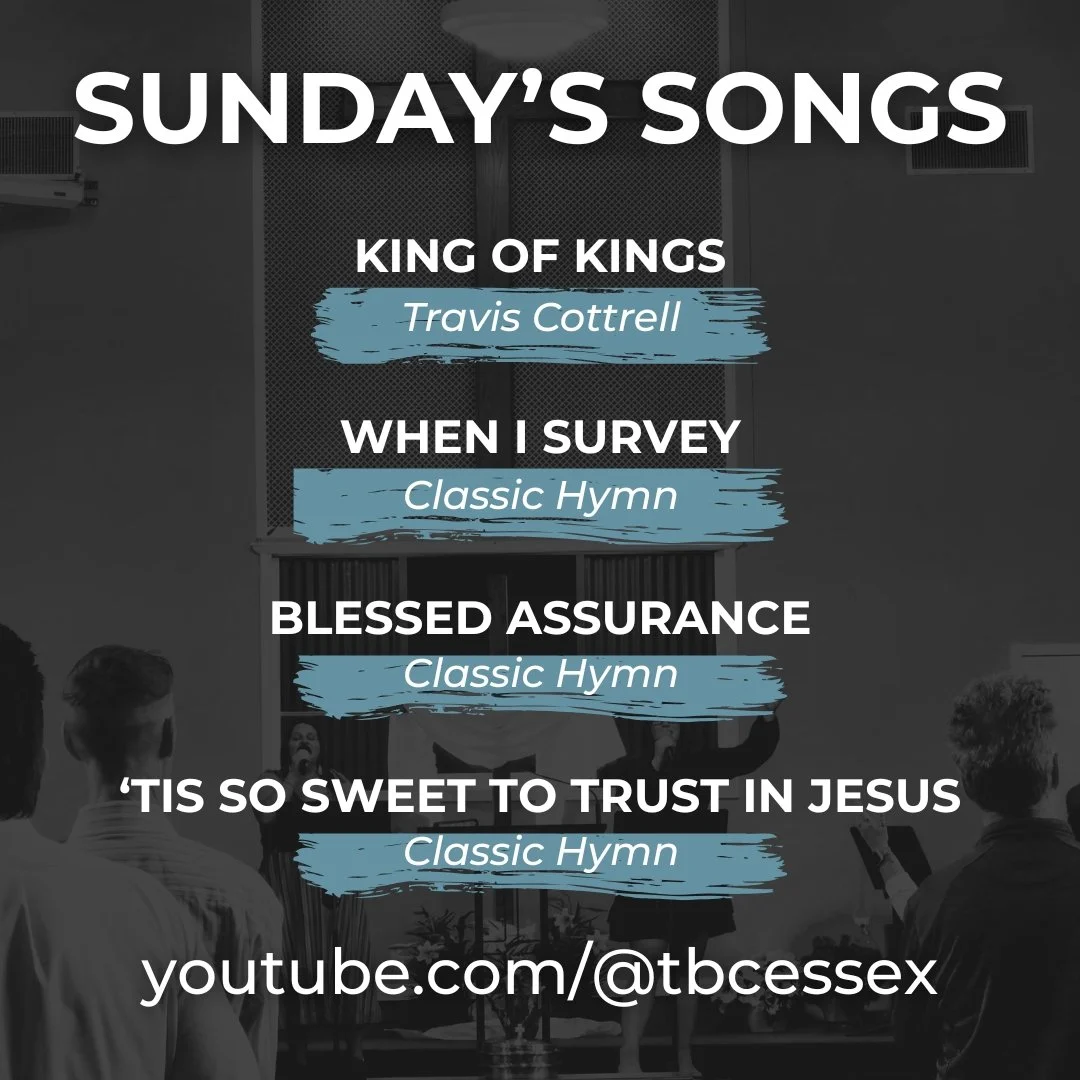 SUNDAY'S SONGS

KING OF KINGS
Travis Cottrell

WHEN I SURVEY
Classic Hymn

BLESSED ASSURANCE
Classic Hymn

'TIS SO SWEET TO TRUST IN JESUS
Classic Hymn

youtube.com/@tbcessex